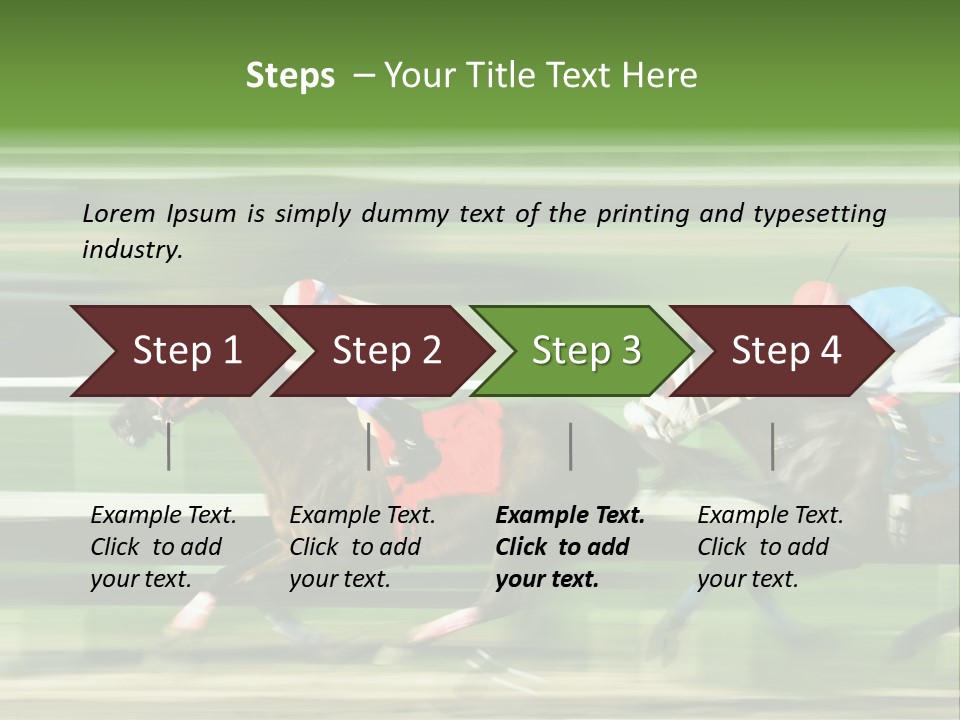 Steps – Your Title Text Here

Lorem Ipsum is simply dummy text of the printing and typesetting industry.

Step 1

Step 2

Step 3

Step 4

Example Text. Click to add your text.

Example Text. Click to add your text.

Example Text. Click to add your text.

Example Text. Click to add your text.